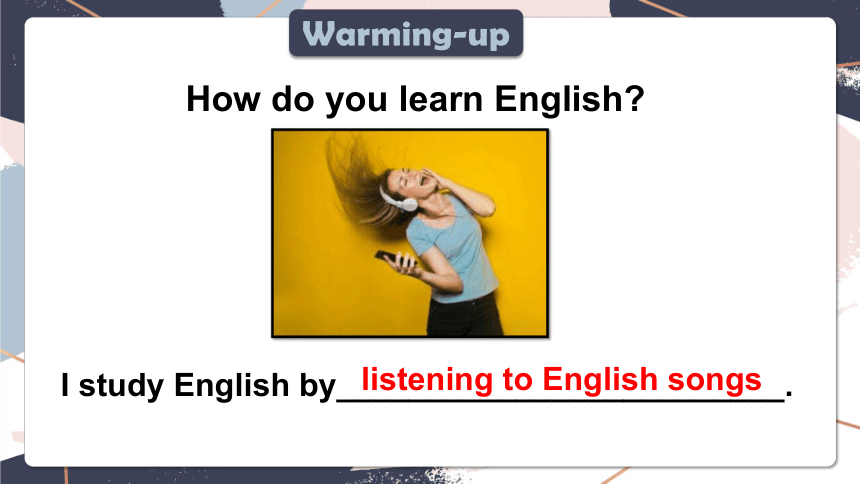 Warming-up

How do you learn English?

I study English by listening to English songs.